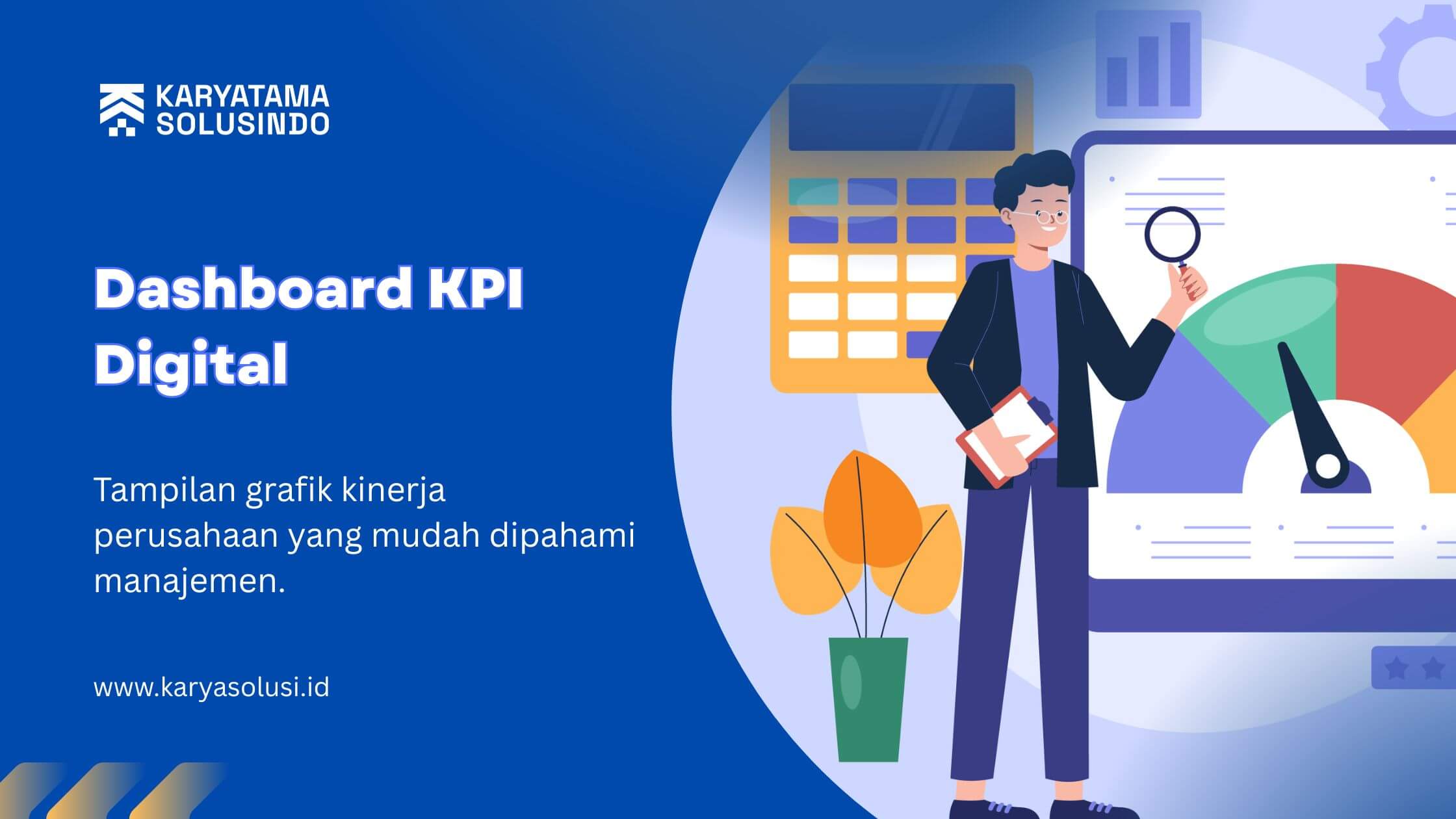 KARYATAMA SOLUSINDO

Dashboard KPI Digital

Tampilan grafik kinerja perusahaan yang mudah dipahami manajemen.

www.karyasolusi.id